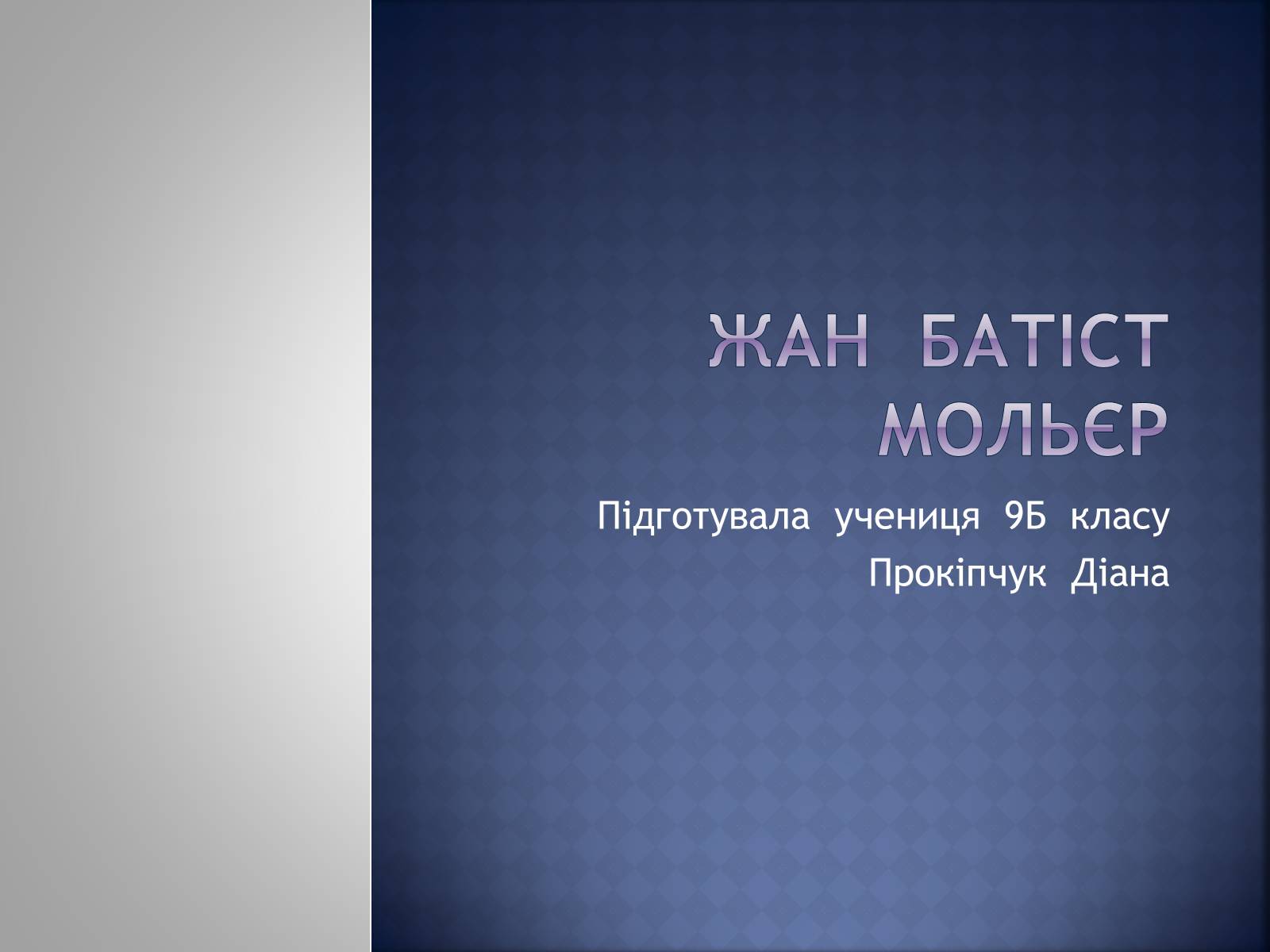 ЖАН БАТІСТ МОЛЬЄР

Підготувала учениця 9Б класу
Прокіпчук Діана